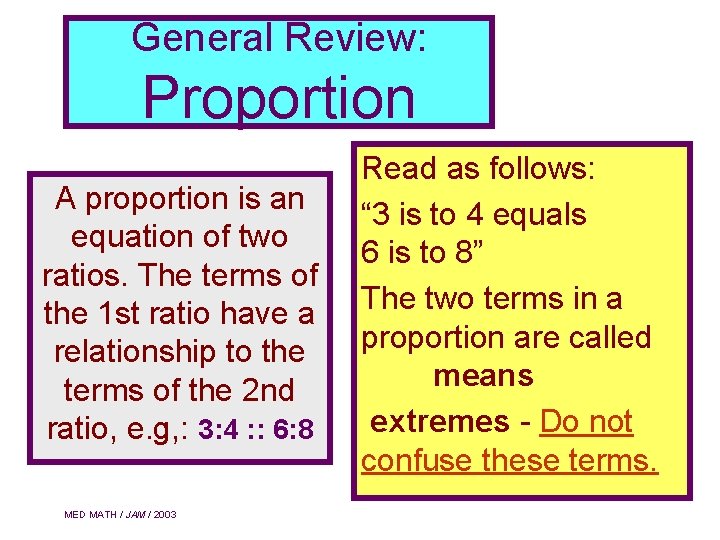 General Review:
Proportion

A proportion is an equation of two ratios. The terms of the 1st ratio have a relationship to the terms of the 2nd ratio, e.g,: 3:4 :: 6:8

Read as follows:

“3 is to 4 equals 6 is to 8”

The two terms in a proportion are called

means

extremes - Do not confuse these terms.

MED MATH / JAM / 2003